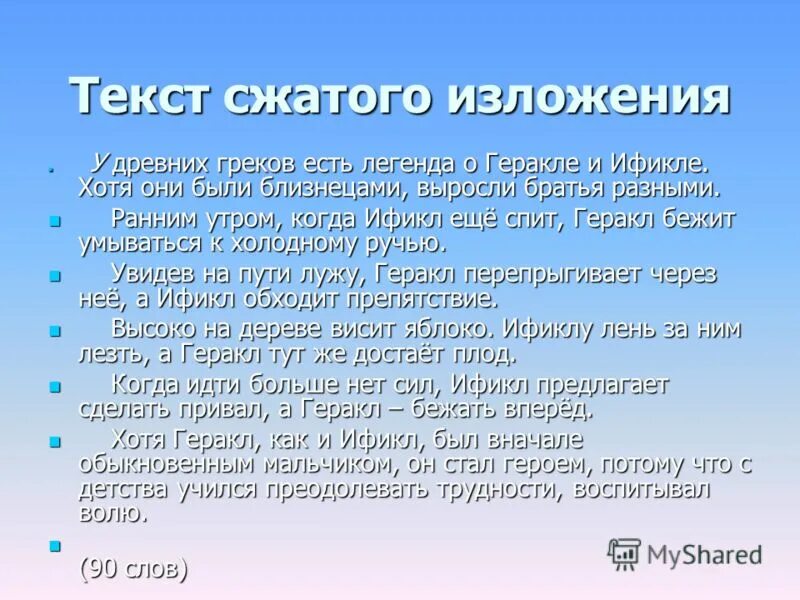 Текст сжатого изложения

У древних греков есть легенда о Геракле и Ификле. Хотя они были близнецами, выросли братья разными.

Ранним утром, когда Ификл ещё спит, Геракл бежит умываться к холодному ручью.

Увидев на пути лужу, Геракл перепрыгивает через неё, а Ификл обходит препятствие.

Высоко на дереве висит яблоко. Ификлу лень за ним лезть, а Геракл тут же достаёт плод.

Когда идти больше нет сил, Ификл предлагает сделать привал, а Геракл – бежать вперёд.

Хотя Геракл, как и Ификл, был вначале обыкновенным мальчиком, он стал героем, потому что с детства учился преодолевать трудности, воспитывал волю.

(90 слов)

MyShared